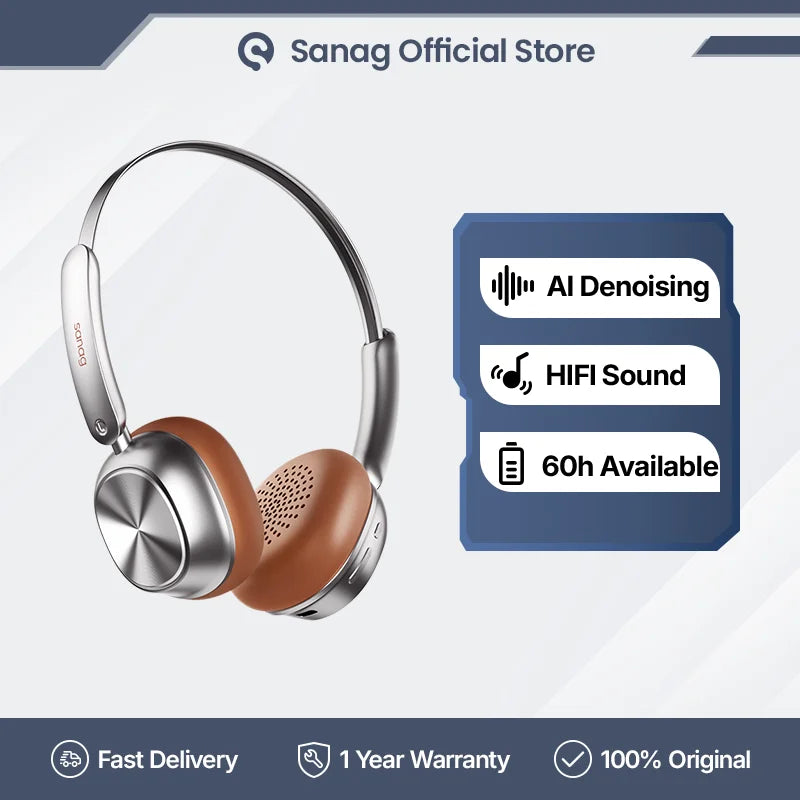 Sanag Official Store

sanag

AI Denoising

HIFI Sound

60h Available

Fast Delivery

1 Year Warranty

100% Original